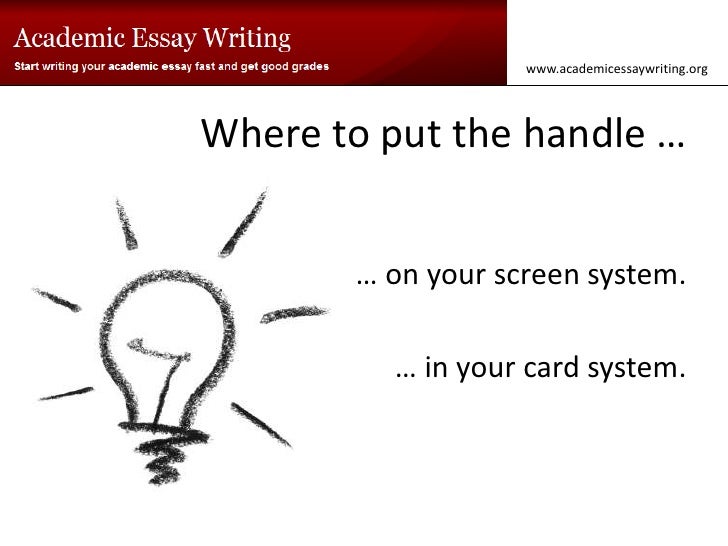 Academic Essay Writing

Start writing your academic essay fast and get good grades

www.academicessaywriting.org

Where to put the handle …

… on your screen system.

… in your card system.